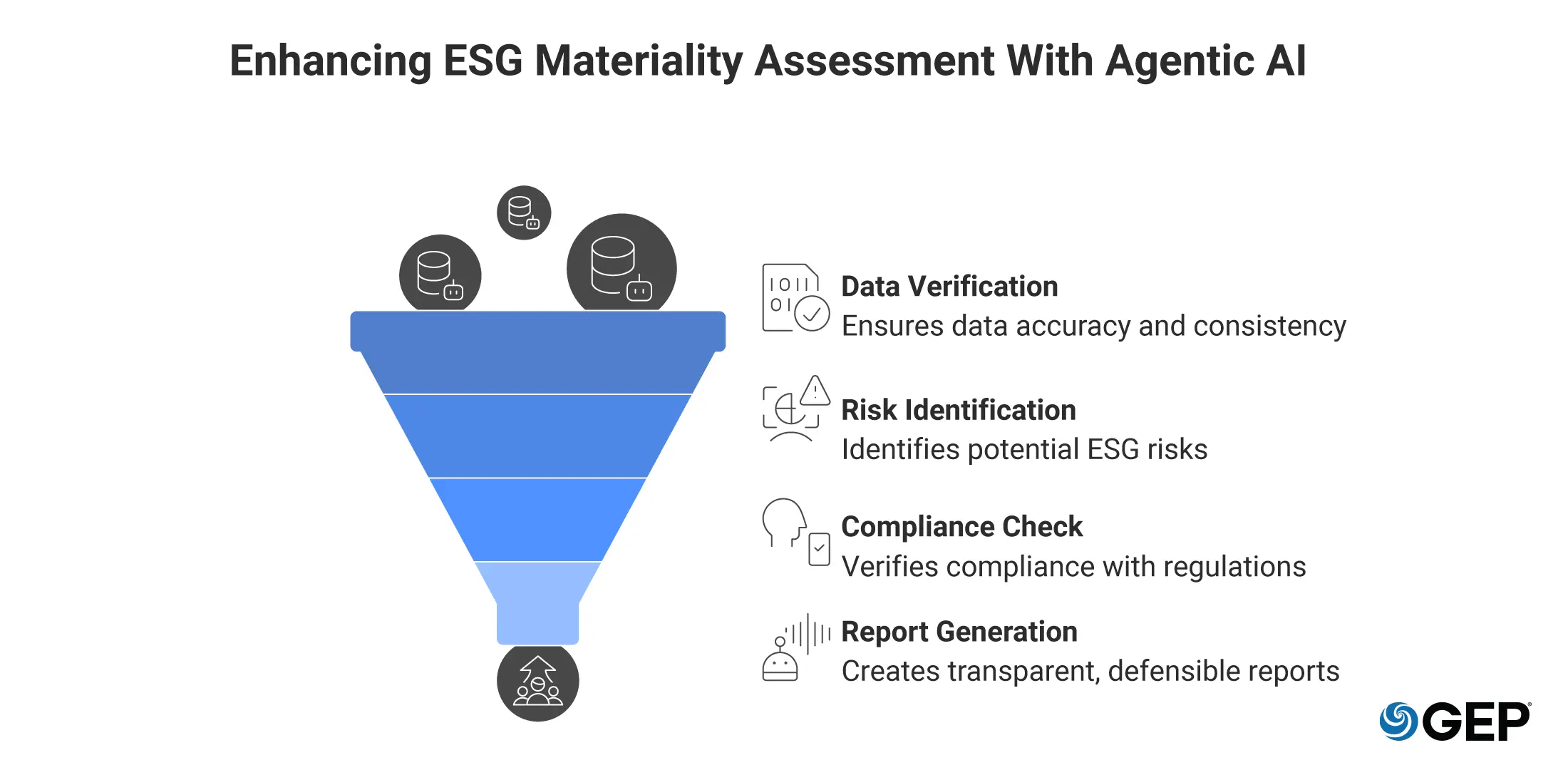 Enhancing ESG Materiality Assessment With Agentic AI

Data Verification
Ensures data accuracy and consistency

Risk Identification
Identifies potential ESG risks

Compliance Check
Verifies compliance with regulations

Report Generation
Creates transparent, defensible reports

GEP